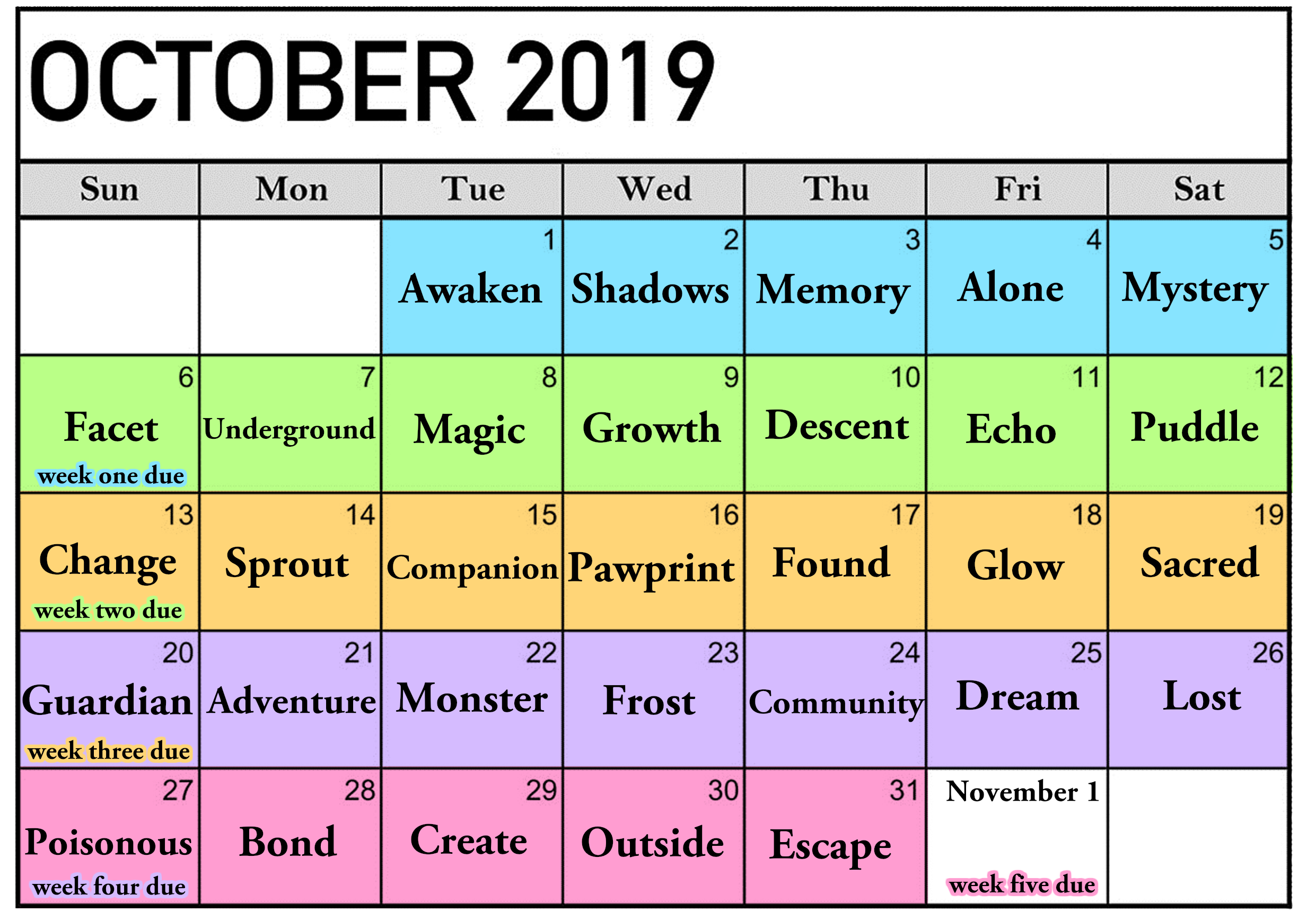 OCTOBER 2019

| Sun | Mon | Tue | Wed | Thu | Fri | Sat |
|---|---|---|---|---|---|---|
| | | 1 Awaken | 2 Shadows | 3 Memory | 4 Alone | 5 Mystery |
| 6 Facet week one due | 7 Underground | 8 Magic | 9 Growth | 10 Descent | 11 Echo | 12 Puddle |
| 13 Change week two due | 14 Sprout | 15 Companion | 16 Pawprint | 17 Found | 18 Glow | 19 Sacred |
| 20 Guardian week three due | 21 Adventure | 22 Monster | 23 Frost | 24 Community | 25 Dream | 26 Lost |
| 27 Poisonous week four due | 28 Bond | 29 Create | 30 Outside | 31 Escape | November 1 week five due | |